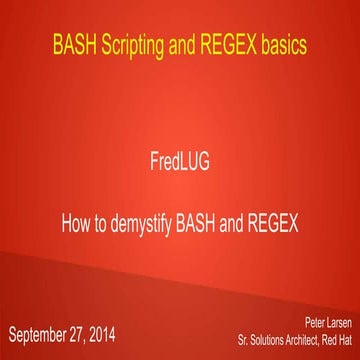 BASH Scripting and REGEX basics

FredLUG

How to demystify BASH and REGEX

September 27, 2014

Peter Larsen
Sr. Solutions Architect, Red Hat